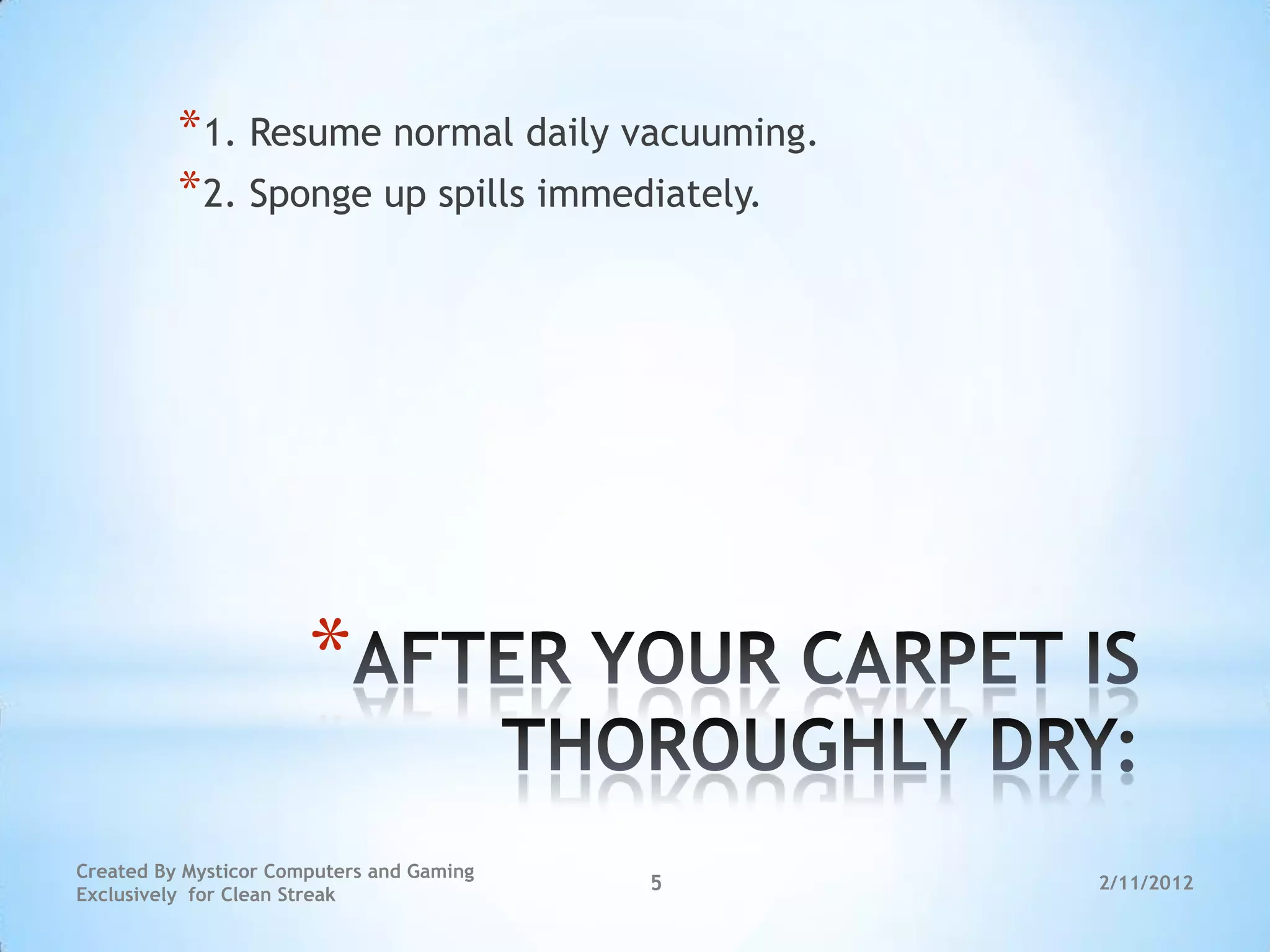 *1. Resume normal daily vacuuming.
*2. Sponge up spills immediately.

*AFTER YOUR CARPET IS THOROUGHLY DRY:

Created By Mysticor Computers and Gaming Exclusively for Clean Streak

5

2/11/2012